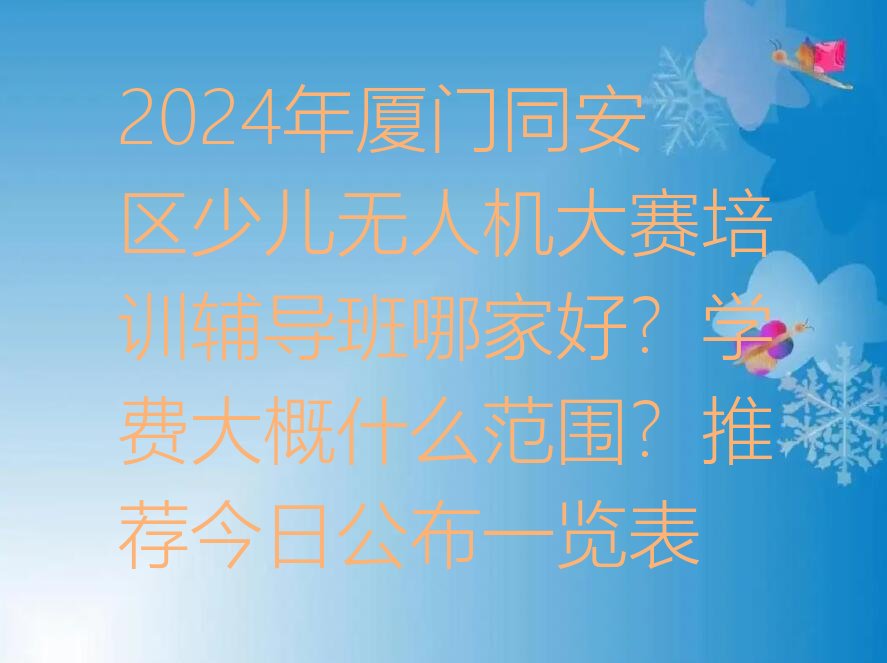 2024年厦门同安区少儿无人机大赛培训辅导班哪家好？学费大概什么范围？推荐今日公布一览表